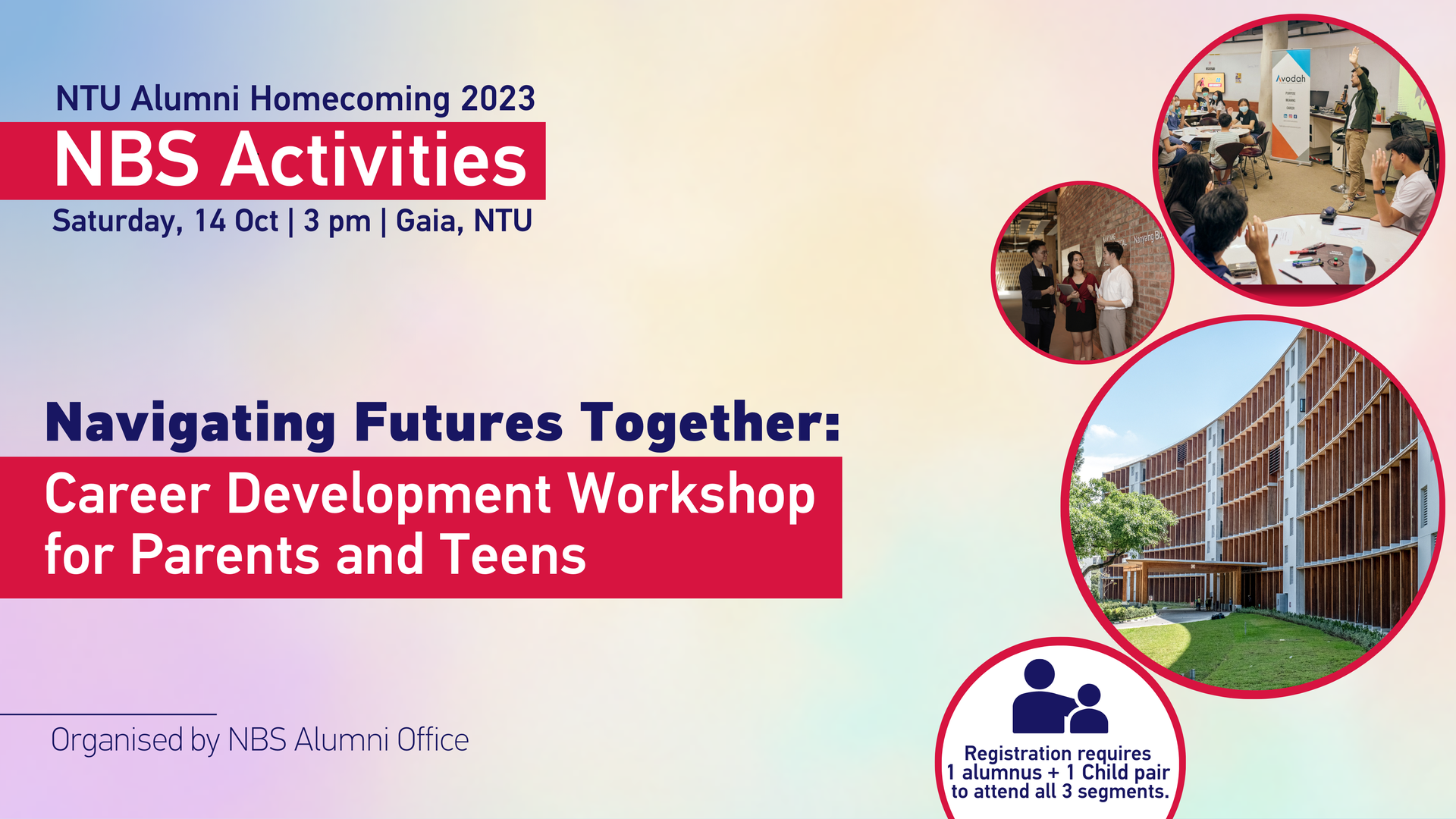 NTU Alumni Homecoming 2023

NBS Activities

Saturday, 14 Oct | 3 pm | Gaia, NTU

Navigating Futures Together:

Career Development Workshop for Parents and Teens

Organised by NBS Alumni Office

Avodah

Nanyang Bu

Registration requires 1 alumnus + 1 Child pair to attend all 3 segments.